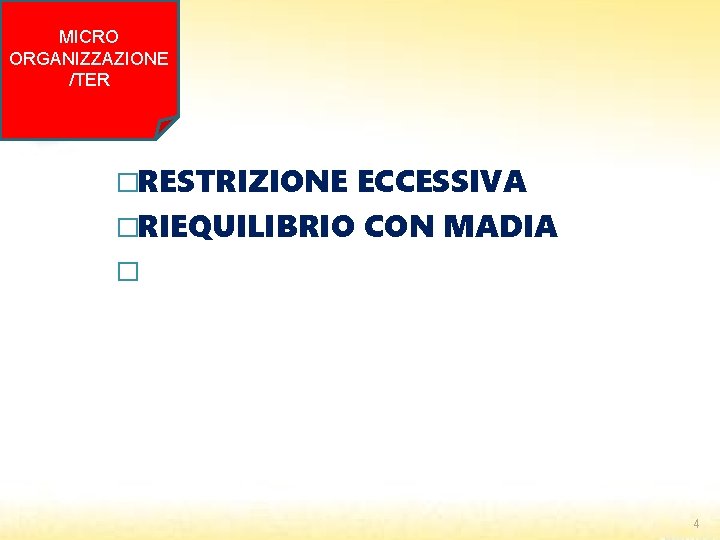 MICRO ORGANIZZAZIONE /TER

□RESTRIZIONE ECCESSIVA
□RIEQUILIBRIO CON MADIA
□

4